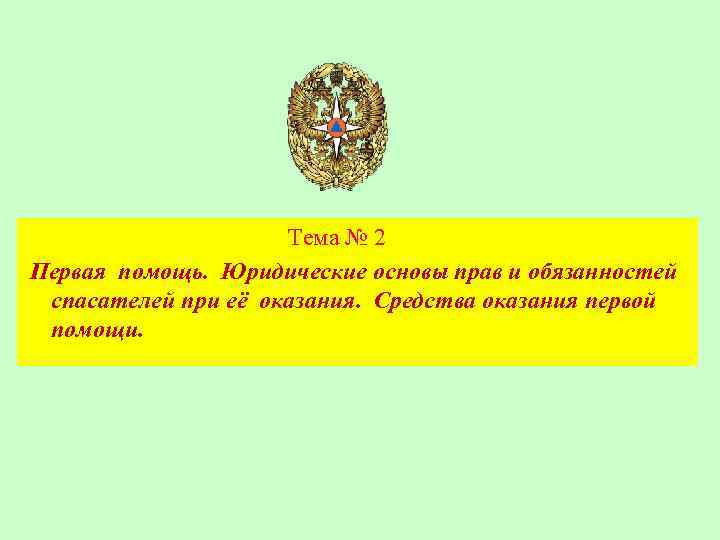 Тема № 2

Первая помощь. Юридические основы прав и обязанностей спасателей при её оказания. Средства оказания первой помощи.